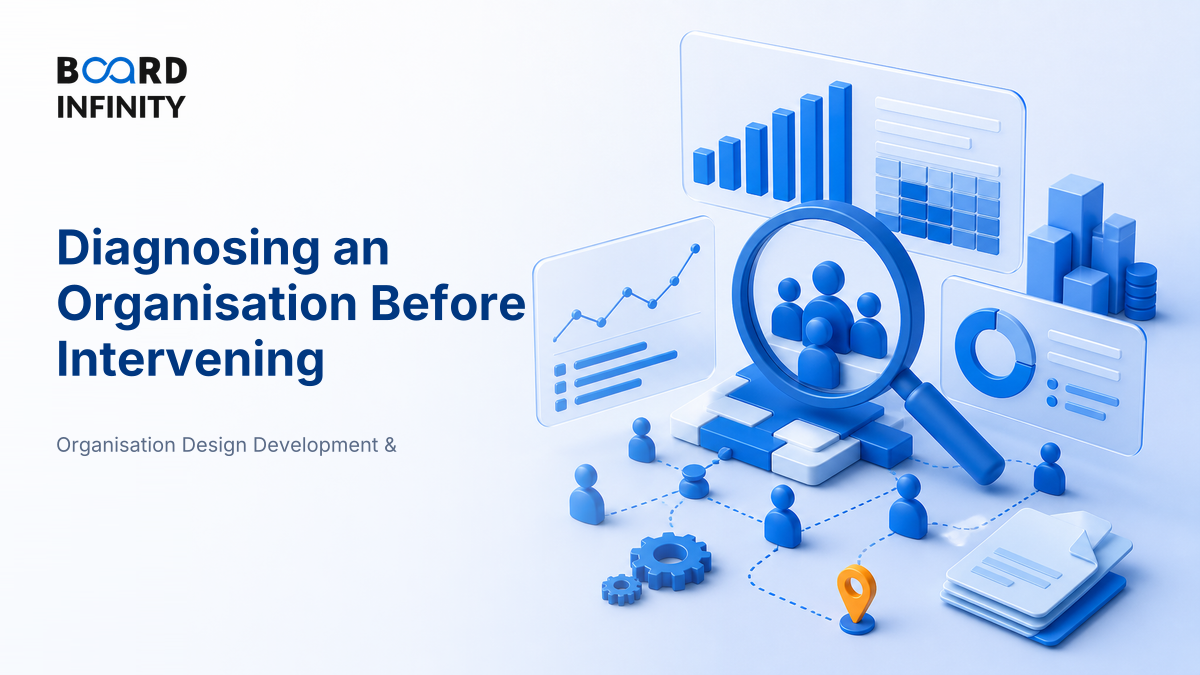 BOARD INFINITY

Diagnosing an Organisation Before Intervening

Organisation Design Development &